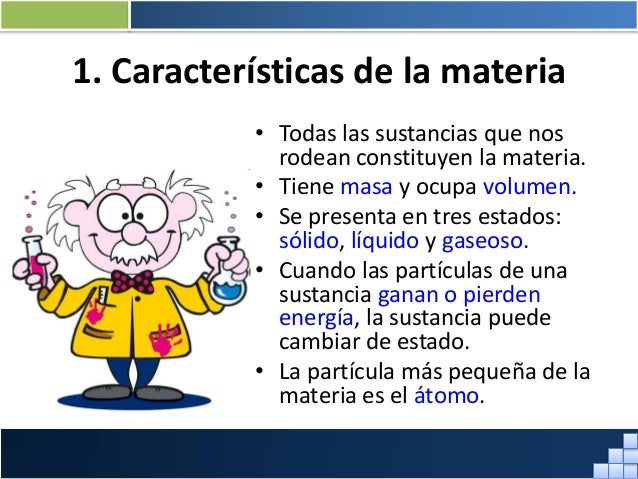 1. Características de la materia

• Todas las sustancias que nos rodean constituyen la materia.
• Tiene masa y ocupa volumen.
• Se presenta en tres estados: sólido, líquido y gaseoso.
• Cuando las partículas de una sustancia ganan o pierden energía, la sustancia puede cambiar de estado.
• La partícula más pequeña de la materia es el átomo.